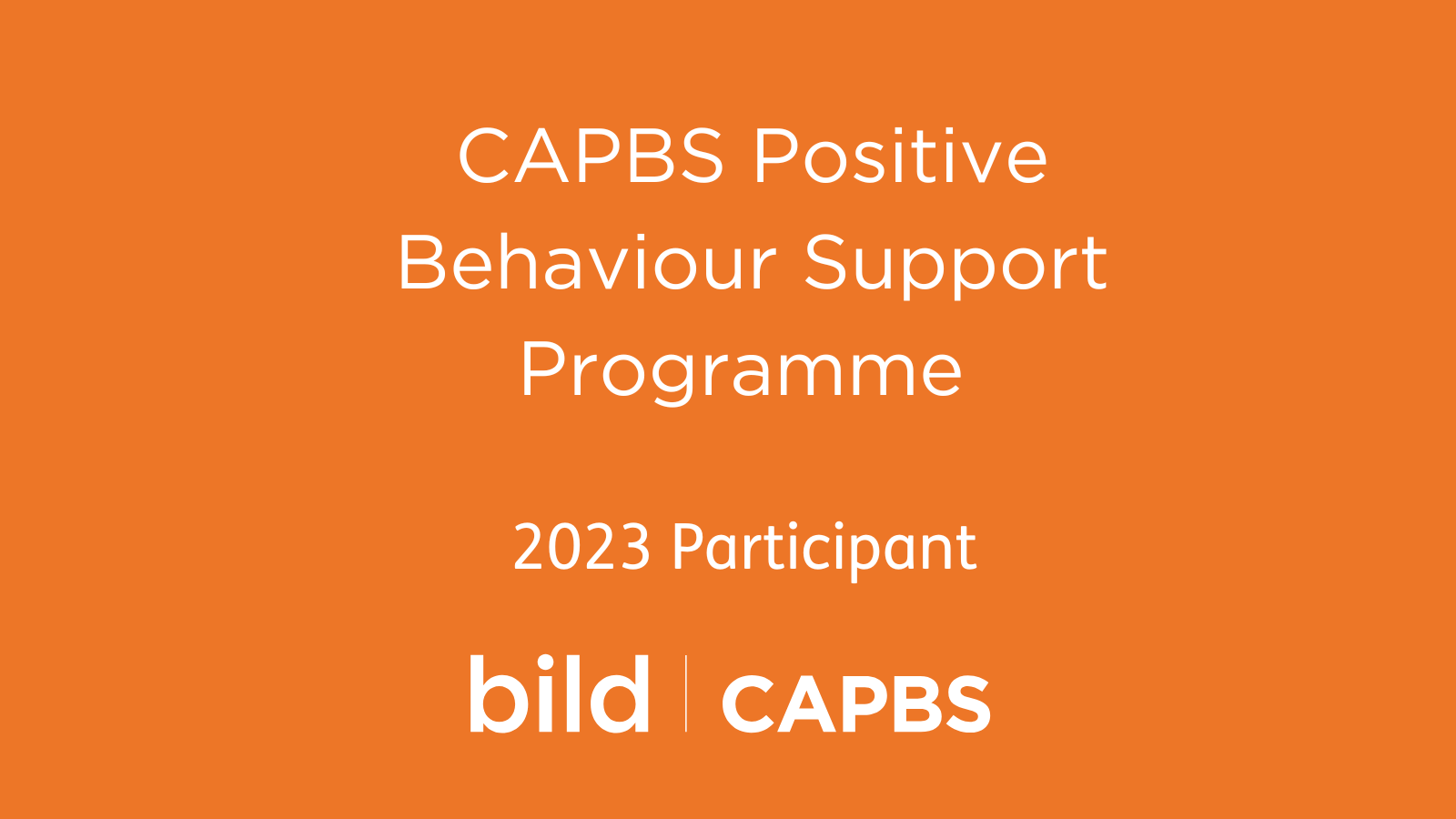 CAPBS Positive Behaviour Support Programme

2023 Participant

bild | CAPBS